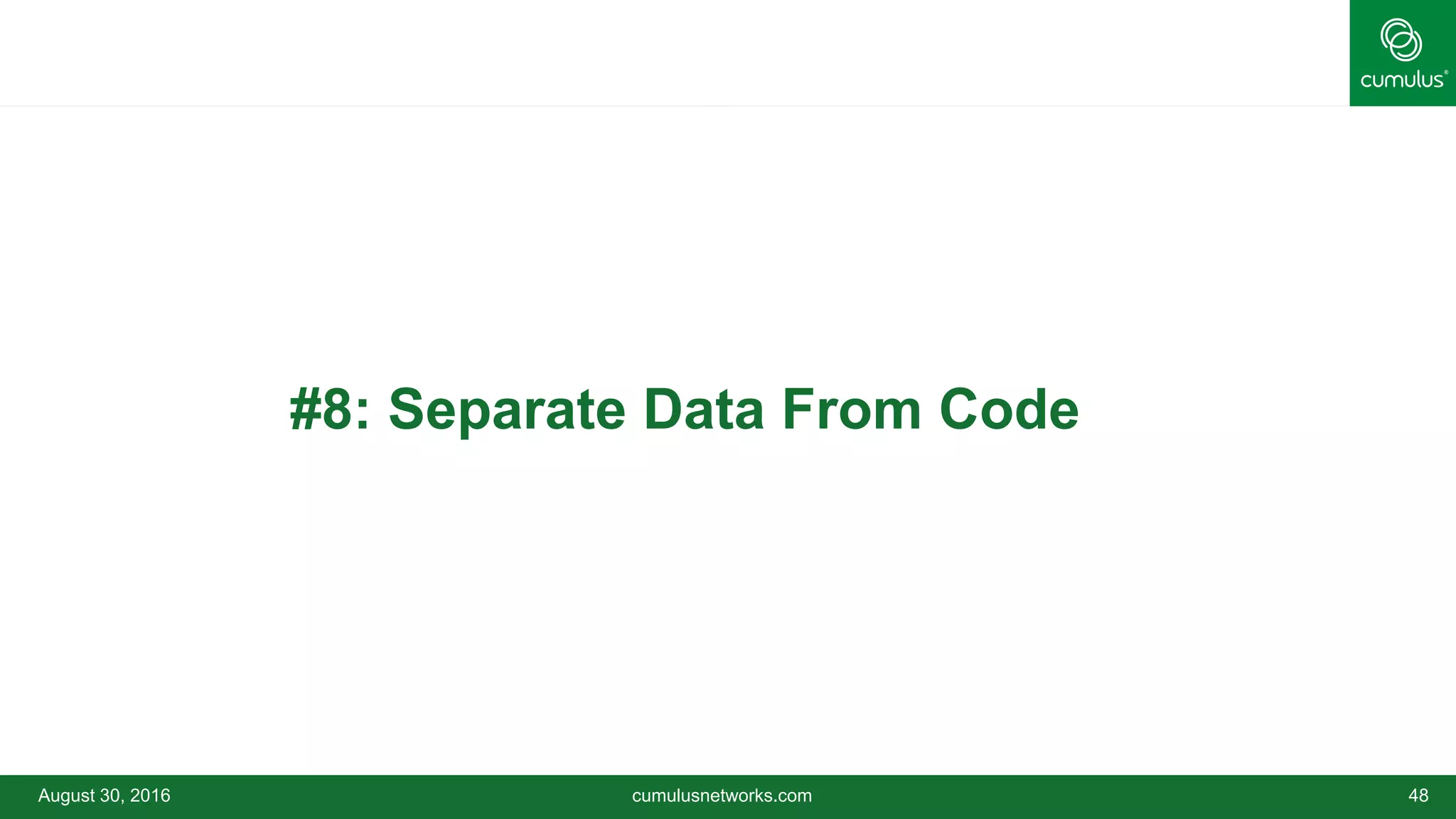 cumulus®

#8: Separate Data From Code

August 30, 2016

cumulusnetworks.com

48